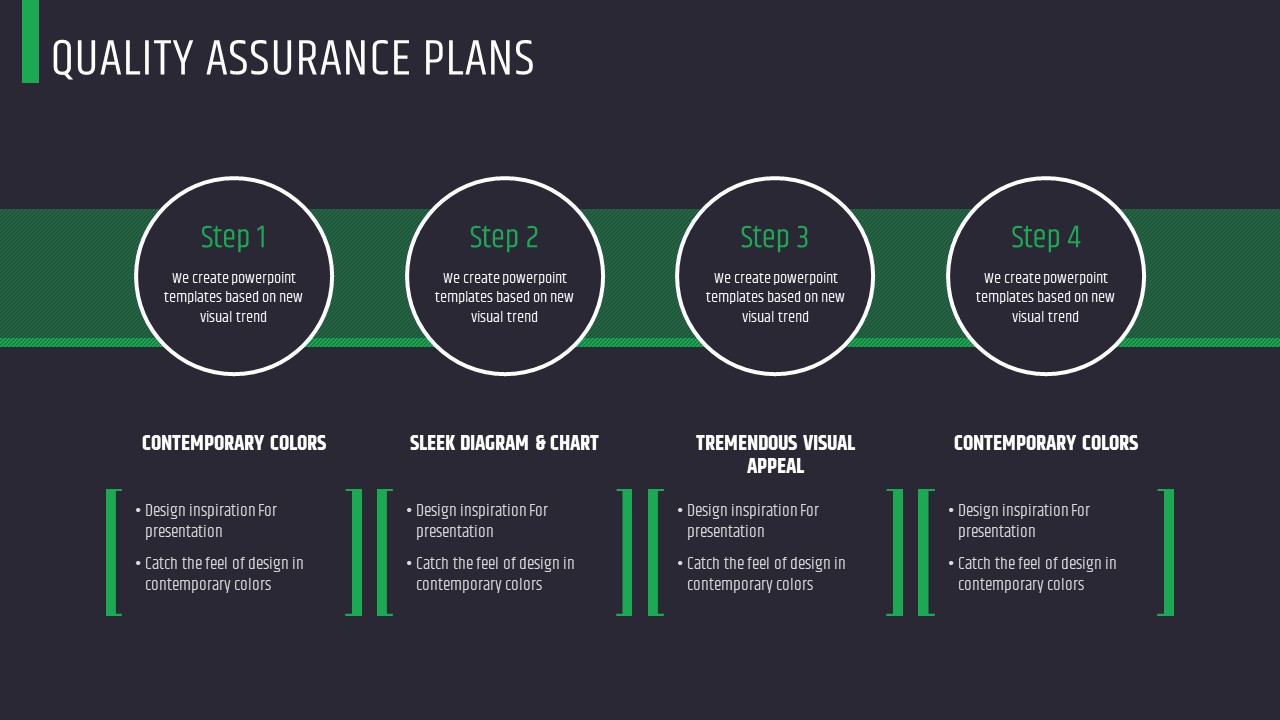 QUALITY ASSURANCE PLANS

Step 1
We create powerpoint templates based on new visual trend

Step 2
We create powerpoint templates based on new visual trend

Step 3
We create powerpoint templates based on new visual trend

Step 4
We create powerpoint templates based on new visual trend

CONTEMPORARY COLORS
• Design inspiration For presentation
• Catch the feel of design in contemporary colors

SLEEK DIAGRAM & CHART
• Design inspiration For presentation
• Catch the feel of design in contemporary colors

TREMENDOUS VISUAL APPEAL
• Design inspiration For presentation
• Catch the feel of design in contemporary colors

CONTEMPORARY COLORS
• Design inspiration For presentation
• Catch the feel of design in contemporary colors